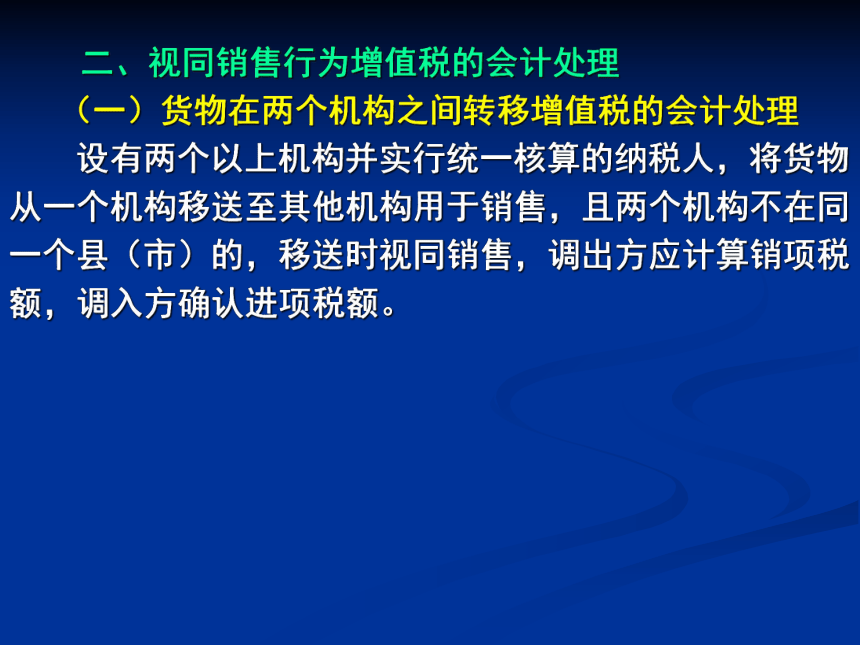 二、视同销售行为增值税的会计处理

（一）货物在两个机构之间转移增值税的会计处理

设有两个以上机构并实行统一核算的纳税人，将货物从一个机构移送至其他机构用于销售，且两个机构不在同一个县（市）的，移送时视同销售，调出方应计算销项税额，调入方确认进项税额。